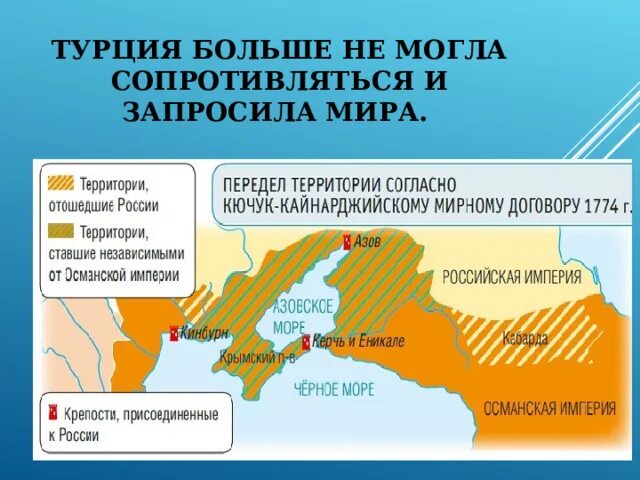 ТУРЦИЯ БОЛЬШЕ НЕ МОГЛА СОПРОТИВЛЯТЬСЯ И ЗАПРОСИЛА МИРА.

Территории, отошедшие России

Территории, ставшие независимыми от Османской империи

ПЕРЕДЕЛ ТЕРРИТОРИИ СОГЛАСНО КЮЧУК-КАЙНАРДЖИЙСКОМУ МИРНОМУ ДОГОВОРУ 1774 г.

Азов

РОССИЙСКАЯ ИМПЕРИЯ

АЗОВСКОЕ МОРЕ

Кинбурн

Керчь и Еникале

Кабарда

Крымский п-в

ЧЁРНОЕ МОРЕ

ОСМАНСКАЯ ИМПЕРИЯ

Крепости, присоединенные к России